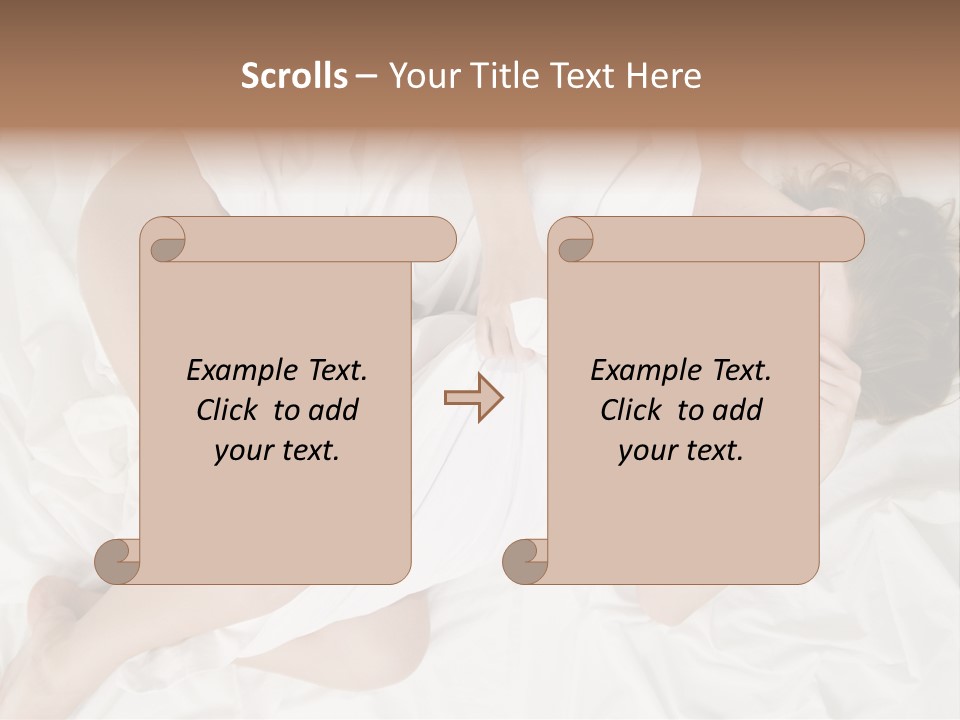 Scrolls – Your Title Text Here

Example Text. Click to add your text.

Example Text. Click to add your text.